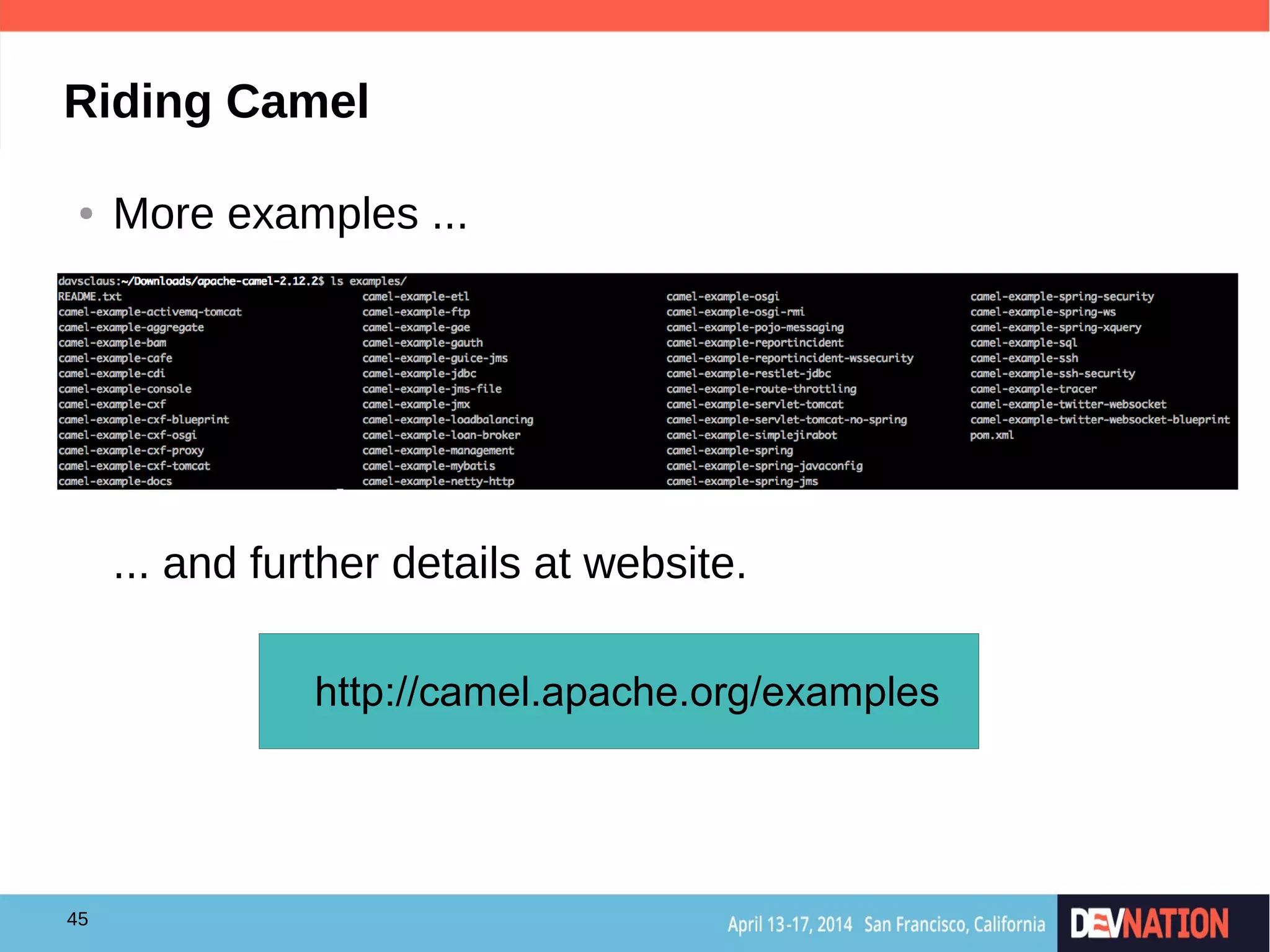 Riding Camel

• More examples ...

davsclaus:~/Downloads/apache-camel-2.12.2$ ls examples/

README.txt
camel-example-activemq-tomcat
camel-example-aggregate
camel-example-bam
camel-example-cafe
camel-example-cdi
camel-example-console
camel-example-cxf
camel-example-cxf-blueprint
camel-example-cxf-osgi
camel-example-cxf-proxy
camel-example-cxf-tomcat
camel-example-docs

camel-example-etl
camel-example-ftp
camel-example-gae
camel-example-gauth
camel-example-guice-jms
camel-example-jdbc
camel-example-jms-file
camel-example-jmx
camel-example-loadbalancing
camel-example-loan-broker
camel-example-management
camel-example-mybatis
camel-example-netty-http

camel-example-osgi
camel-example-osgi-rmi
camel-example-pojo-messaging
camel-example-reportincident
camel-example-reportincident-wssecurity
camel-example-restlet-jdbc
camel-example-route-throttling
camel-example-servlet-tomcat
camel-example-servlet-tomcat-no-spring
camel-example-simplejirabot
camel-example-spring
camel-example-spring-javaconfig
camel-example-spring-jms

camel-example-spring-security
camel-example-spring-ws
camel-example-spring-xquery
camel-example-sql
camel-example-ssh
camel-example-ssh-security
camel-example-tracer
camel-example-twitter-websocket
camel-example-twitter-websocket-blueprint
pom.xml

... and further details at website.

http://camel.apache.org/examples

45

April 13-17, 2014 San Francisco, California

DEVNATION